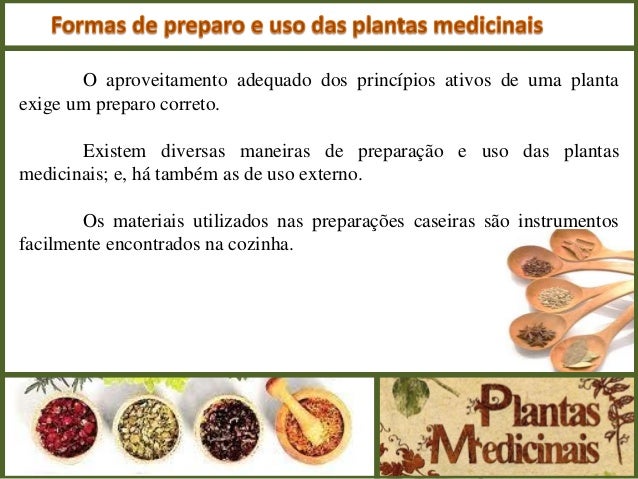 Formas de preparo e uso das plantas medicinais

O aproveitamento adequado dos princípios ativos de uma planta exige um preparo correto.

Existem diversas maneiras de preparação e uso das plantas medicinais; e, há também as de uso externo.

Os materiais utilizados nas preparações caseiras são instrumentos facilmente encontrados na cozinha.

Plantas Medicinais